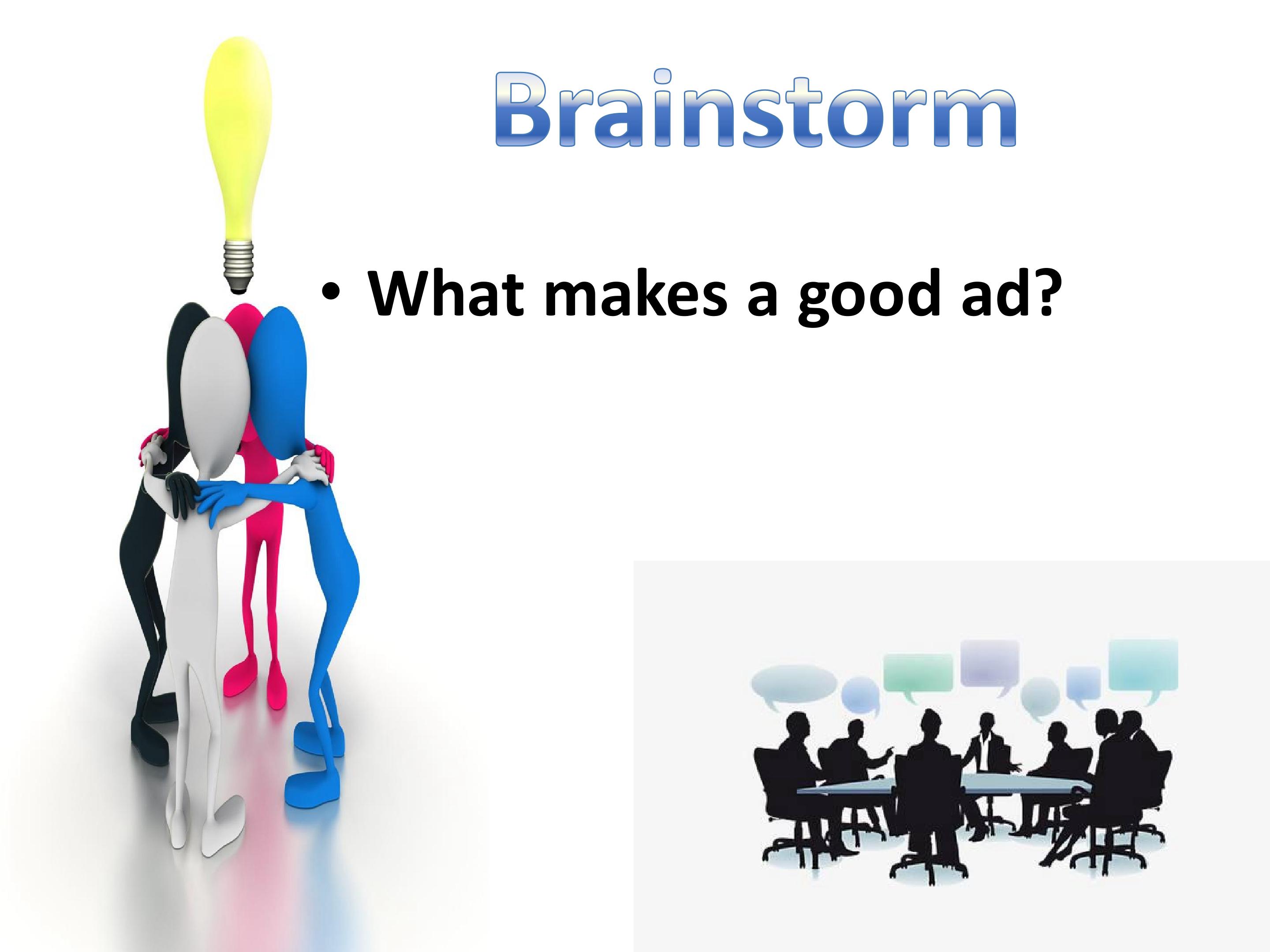 Brainstorm

• What makes a good ad?